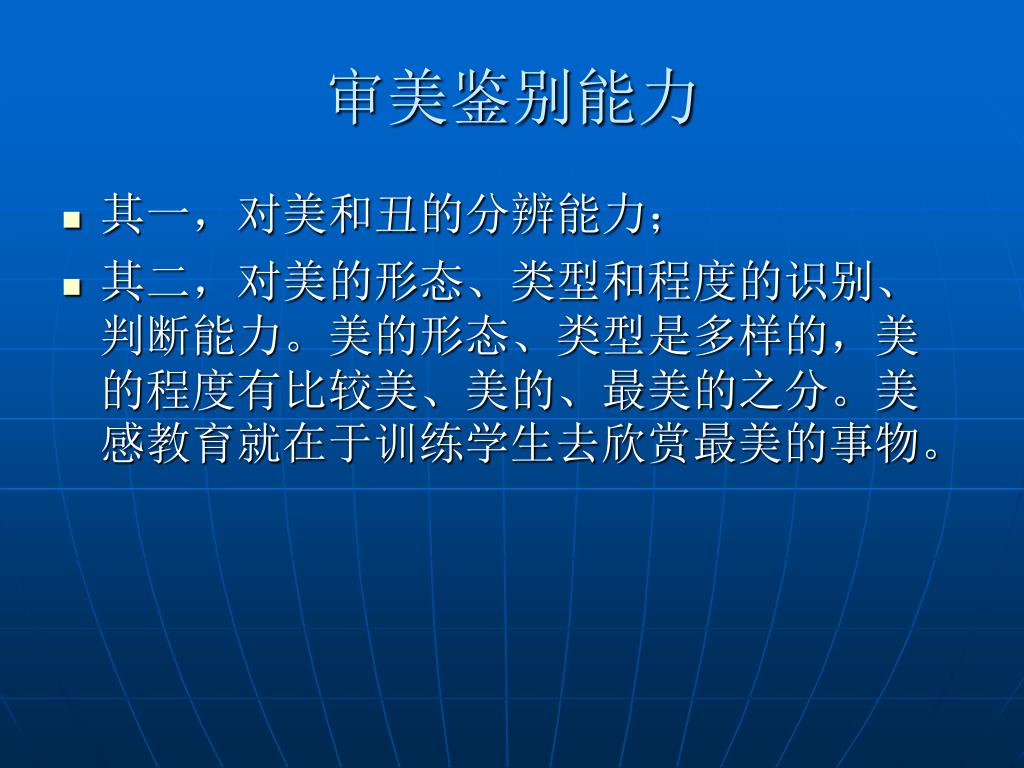 审美鉴别能力

- 其一，对美和丑的分辨能力；
- 其二，对美的形态、类型和程度的识别、判断能力。美的形态、类型是多样的，美的程度有比较美、美的、最美的之分。美感教育就在于训练学生去欣赏最美的事物。